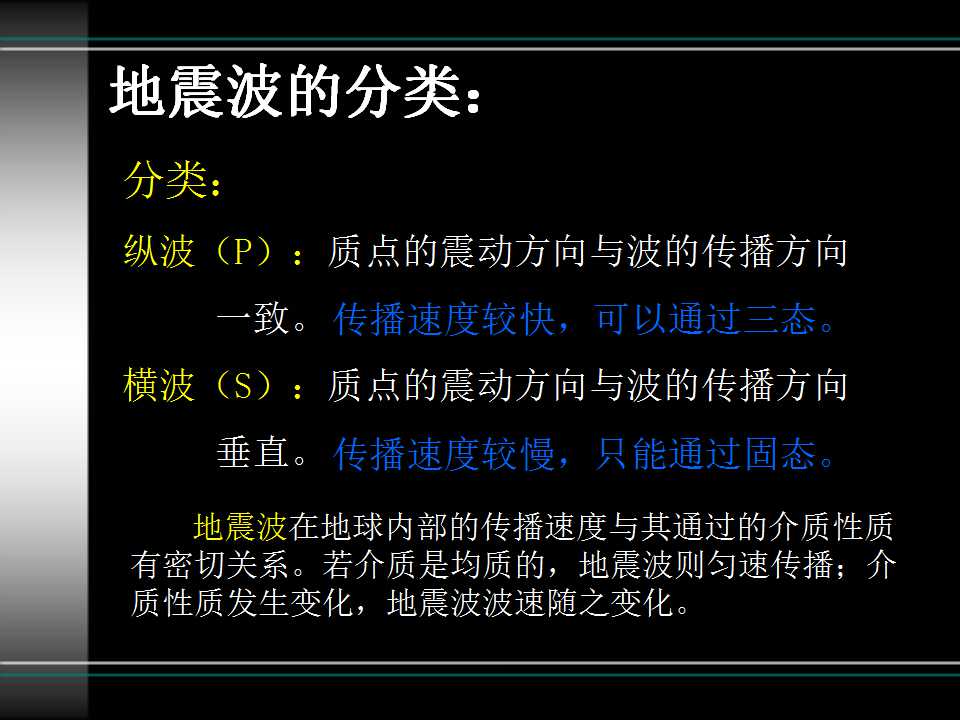 地震波的分类：

分类：

纵波（P）：质点的震动方向与波的传播方向一致。传播速度较快，可以通过三态。

横波（S）：质点的震动方向与波的传播方向垂直。传播速度较慢，只能通过固态。

地震波在地球内部的传播速度与其通过的介质性质有密切关系。若介质是均质的，地震波则匀速传播；介质性质发生变化，地震波波速随之变化。